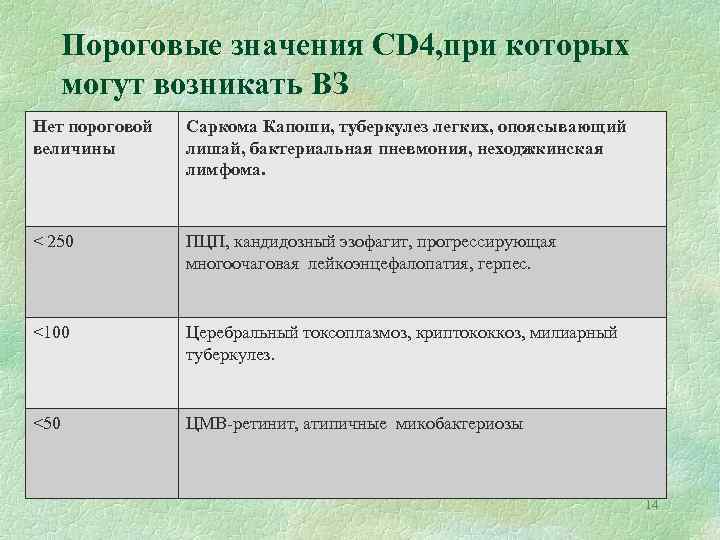 Пороговые значения CD4,при которых могут возникать ВЗ

| Нет пороговой величины | Саркома Капоши, туберкулез легких, опоясывающий лишай, бактериальная пневмония, неходжкинская лимфома. |
|---|---|
| < 250 | ПЦП, кандидозный эзофагит, прогрессирующая многоочаговая лейкоэнцефалопатия, герпес. |
| <100 | Церебральный токсоплазмоз, криптококкоз, милиарный туберкулез. |
| <50 | ЦМВ-ретинит, атипичные микобактериозы |

14